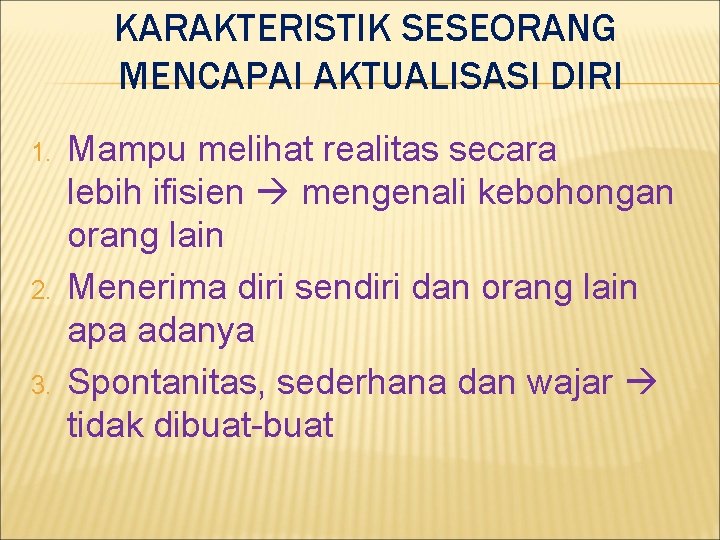 KARAKTERISTIK SESEORANG MENCAPAI AKTUALISASI DIRI

1. Mampu melihat realitas secara lebih ifisien → mengenali kebohongan orang lain
2. Menerima diri sendiri dan orang lain apa adanya
3. Spontanitas, sederhana dan wajar → tidak dibuat-buat